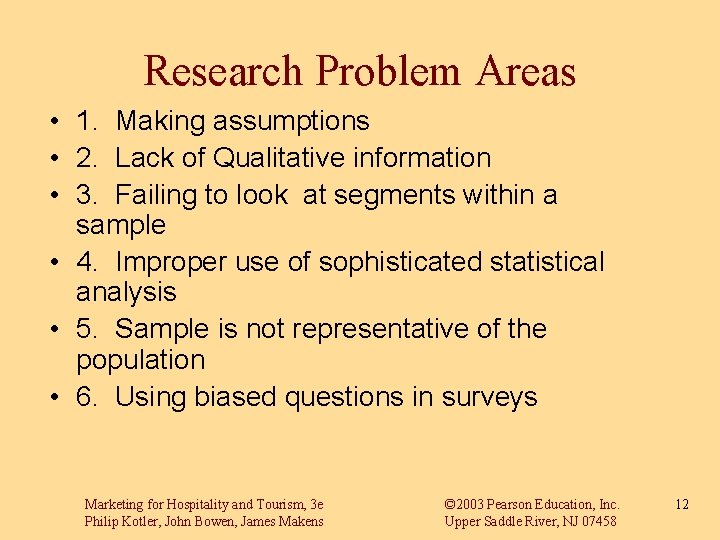 Research Problem Areas

• 1. Making assumptions
• 2. Lack of Qualitative information
• 3. Failing to look at segments within a sample
• 4. Improper use of sophisticated statistical analysis
• 5. Sample is not representative of the population
• 6. Using biased questions in surveys

Marketing for Hospitality and Tourism, 3e
Philip Kotler, John Bowen, James Makens

©2003 Pearson Education, Inc.
Upper Saddle River, NJ 07458

12